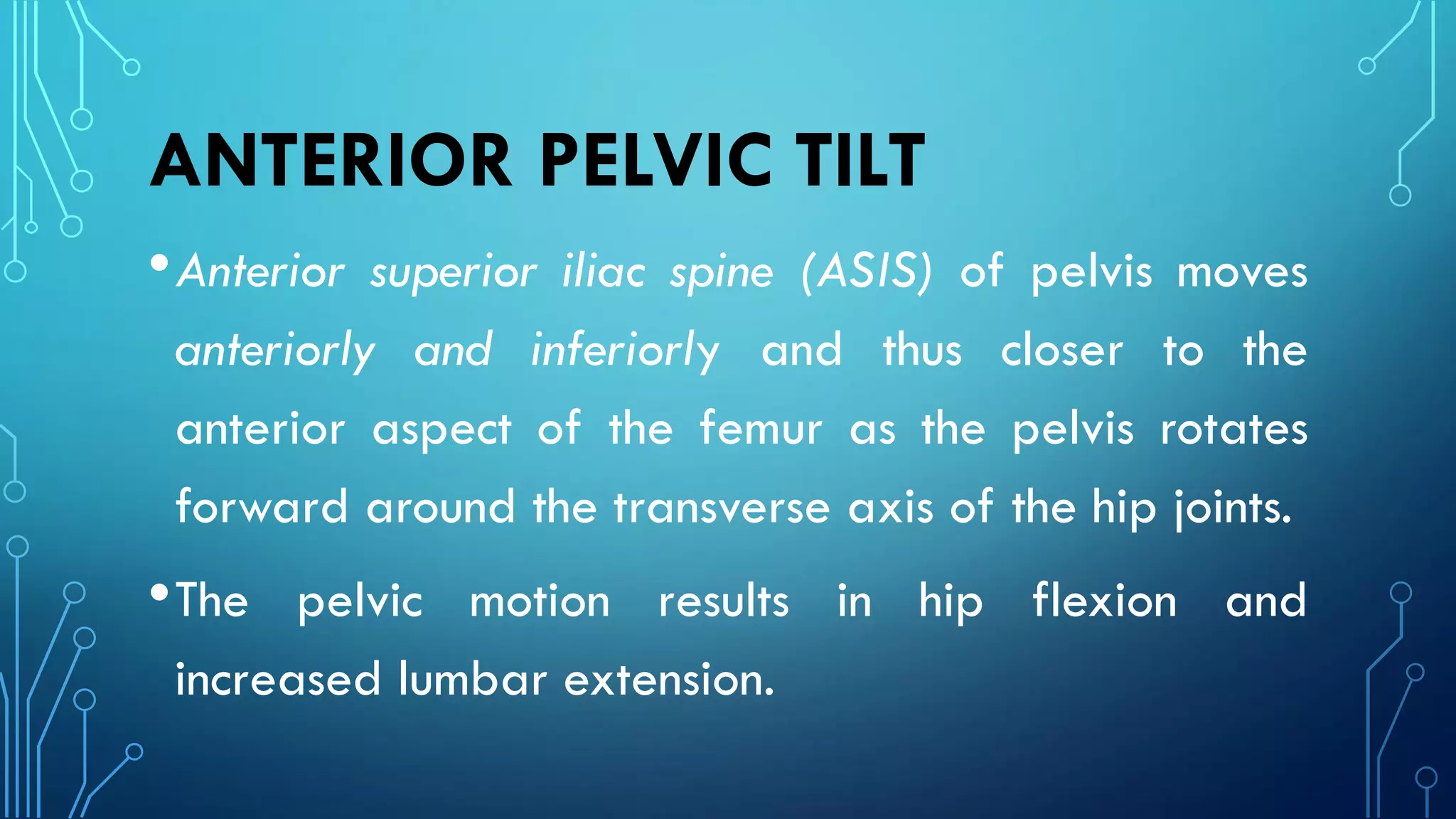 ANTERIOR PELVIC TILT

• Anterior superior iliac spine (ASIS) of pelvis moves anteriorly and inferiorly and thus closer to the anterior aspect of the femur as the pelvis rotates forward around the transverse axis of the hip joints.

• The pelvic motion results in hip flexion and increased lumbar extension.